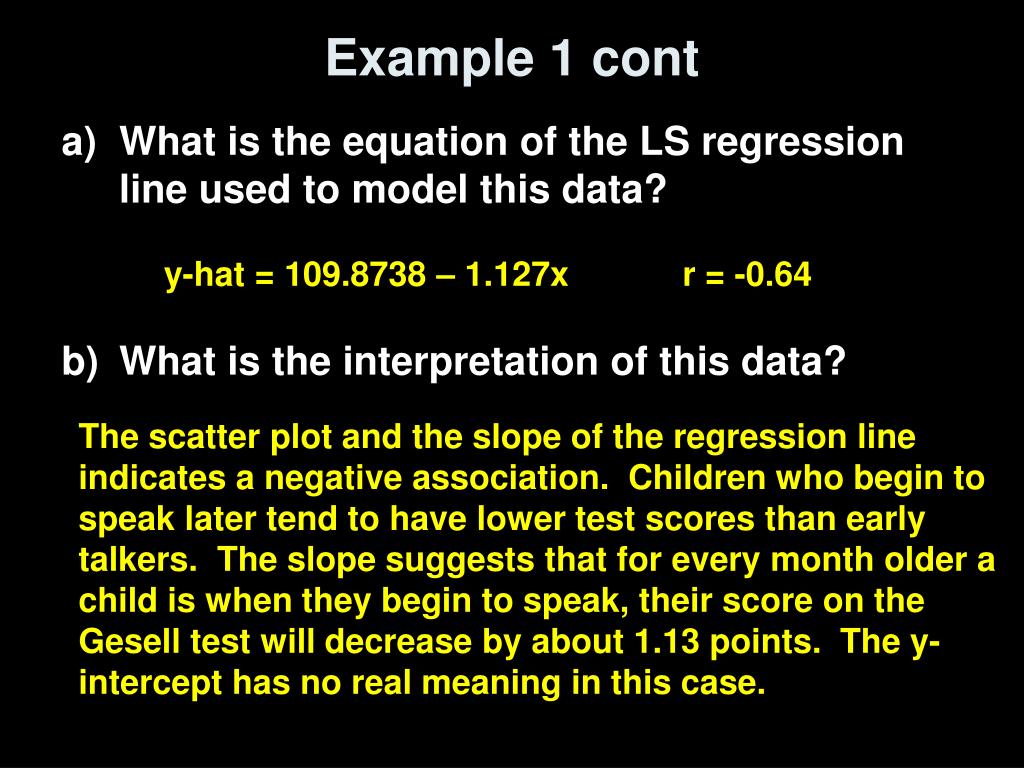 Example 1 cont

a) What is the equation of the LS regression line used to model this data?

y-hat = 109.8738 – 1.127x        r = -0.64

b) What is the interpretation of this data?

The scatter plot and the slope of the regression line indicates a negative association. Children who begin to speak later tend to have lower test scores than early talkers. The slope suggests that for every month older a child is when they begin to speak, their score on the Gesell test will decrease by about 1.13 points. The y-intercept has no real meaning in this case.